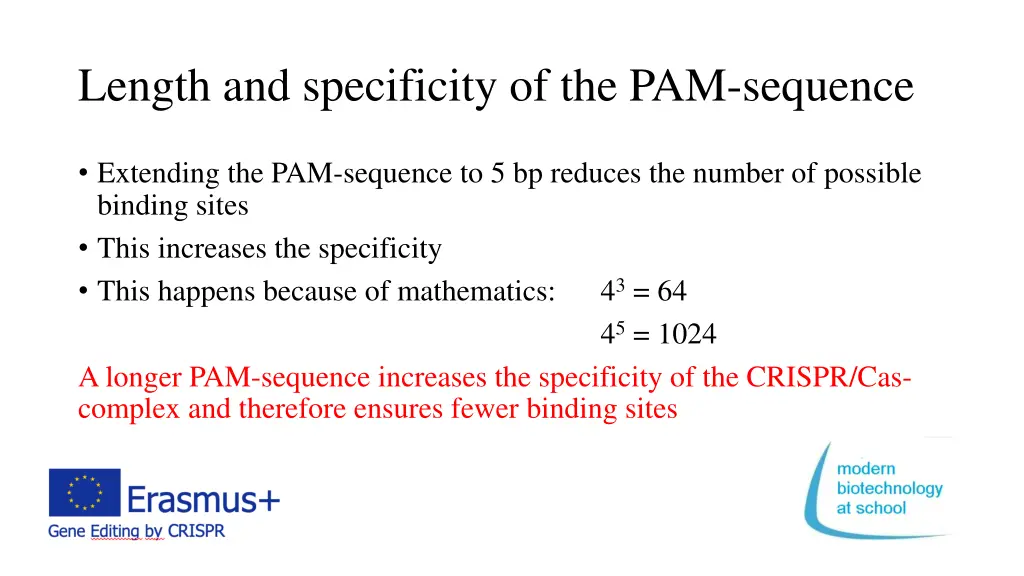 Length and specificity of the PAM-sequence

• Extending the PAM-sequence to 5 bp reduces the number of possible binding sites
• This increases the specificity
• This happens because of mathematics: $4^3 = 64$
$4^5 = 1024$

A longer PAM-sequence increases the specificity of the CRISPR/Cas-complex and therefore ensures fewer binding sites

Erasmus+
Gene Editing by CRISPR

modern biotechnology at school